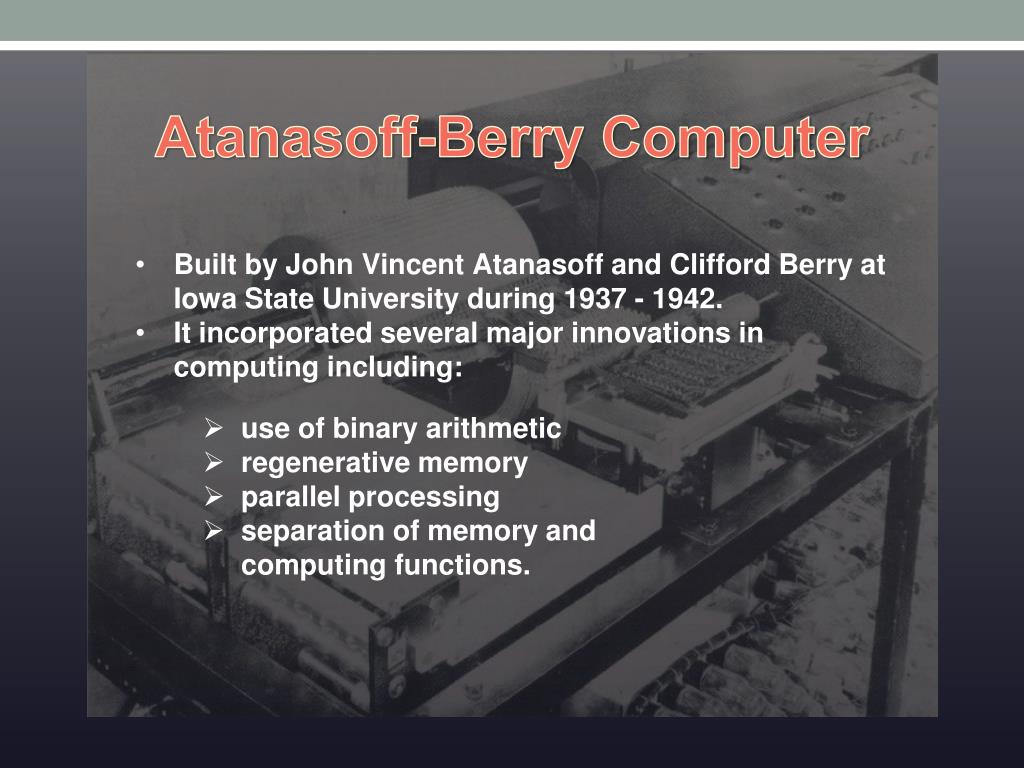 Atanasoff-Berry Computer

• Built by John Vincent Atanasoff and Clifford Berry at Iowa State University during 1937 - 1942.
• It incorporated several major innovations in computing including:

➢ use of binary arithmetic
➢ regenerative memory
➢ parallel processing
➢ separation of memory and computing functions.